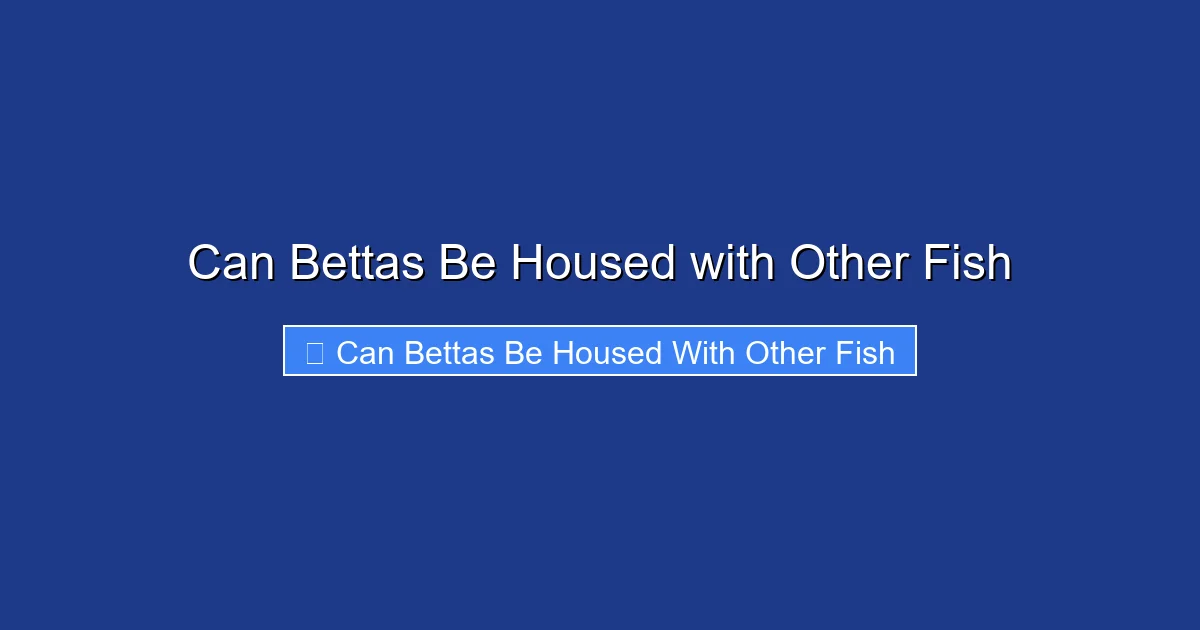 Can Bettas Be Housed with Other Fish

Can Bettas Be Housed With Other Fish